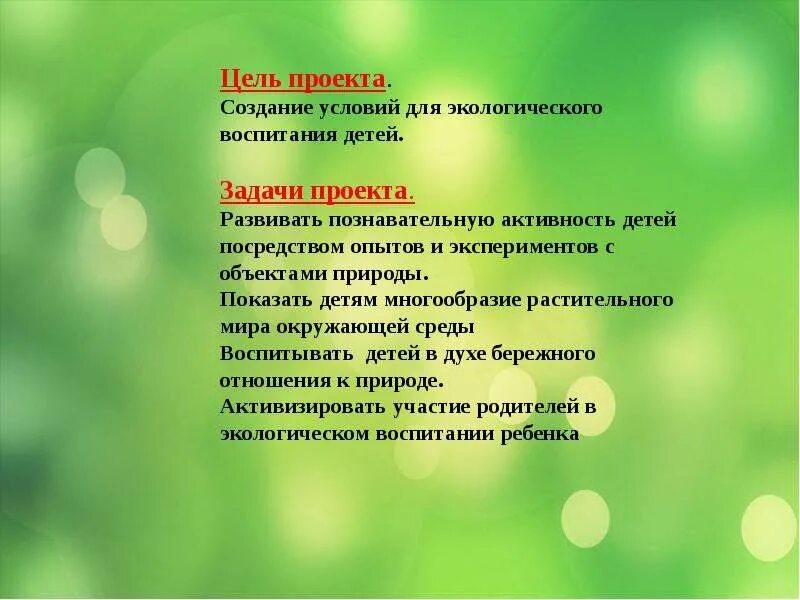 Цель проекта.
Создание условий для экологического воспитания детей.

Задачи проекта.
Развивать познавательную активность детей посредством опытов и экспериментов с объектами природы.
Показать детям многообразие растительного мира окружающей среды
Воспитывать детей в духе бережного отношения к природе.
Активизировать участие родителей в экологическом воспитании ребенка